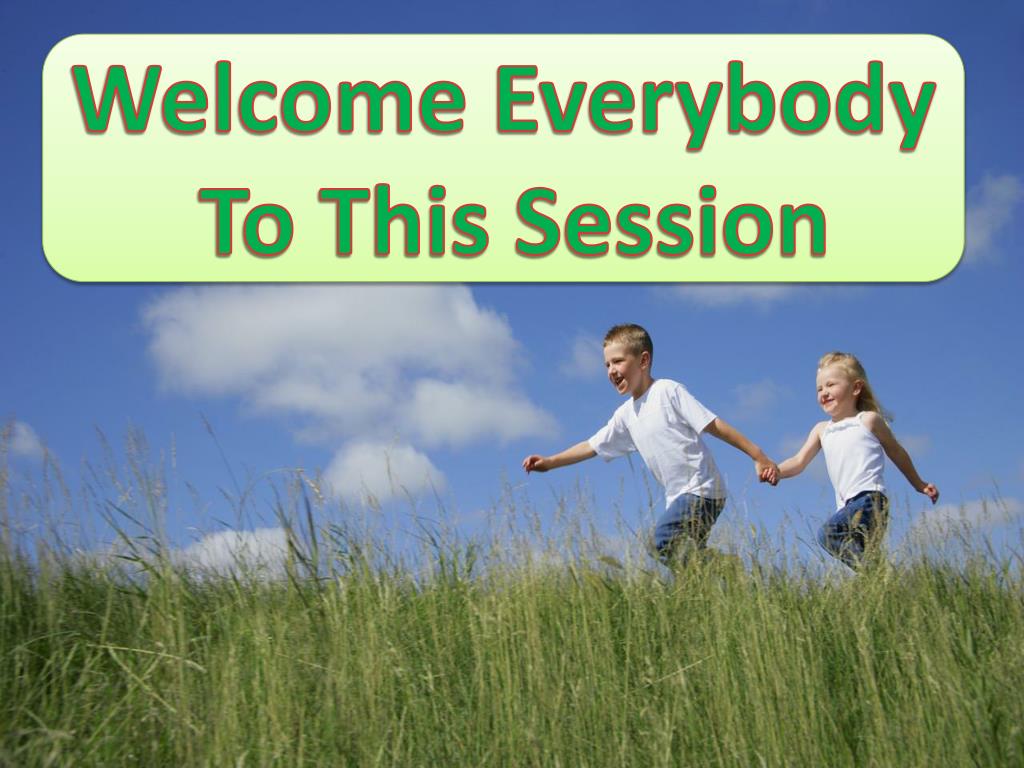 Welcome Everybody To This Session